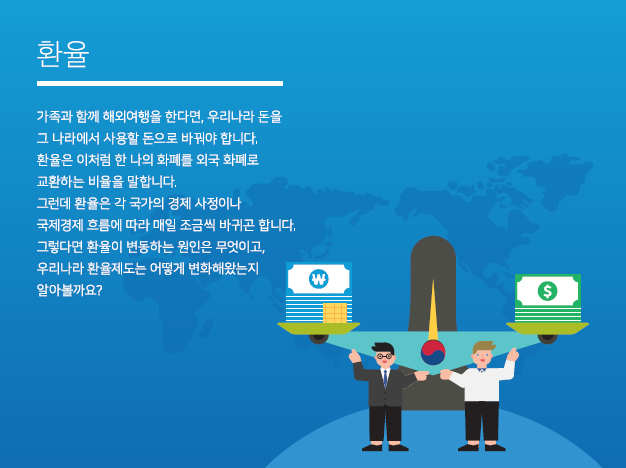 환율

가족과 함께 해외여행을 한다면, 우리나라 돈을 그 나라에서 사용할 돈으로 바꿔야 합니다. 환율은 이처럼 한 나의 화폐를 외국 화폐로 교환하는 비율을 말합니다. 그런데 환율은 각 국가의 경제 사정이나 국제경제 흐름에 따라 매일 조금씩 바뀌곤 합니다. 그렇다면 환율이 변동하는 원인은 무엇이고, 우리나라 환율제도는 어떻게 변화해왔는지 알아볼까요?

₩

$